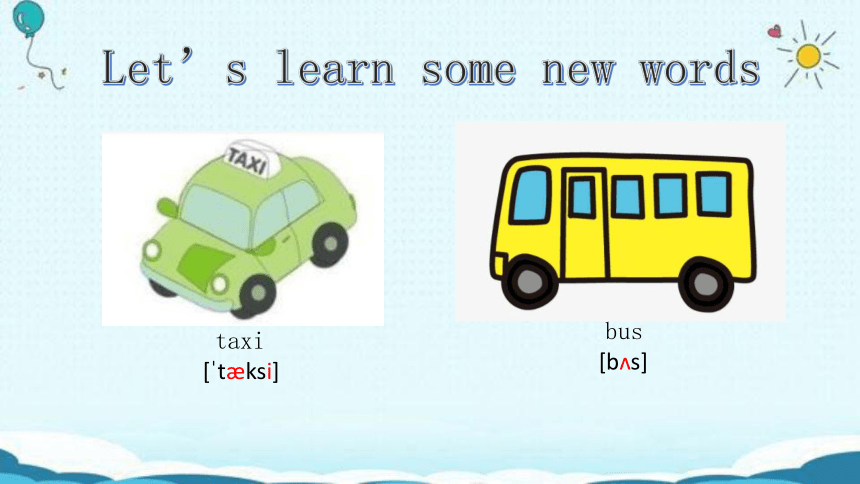 Let’s learn some new words

TAXI

taxi
[ˈtæksi]

bus
[bʌs]